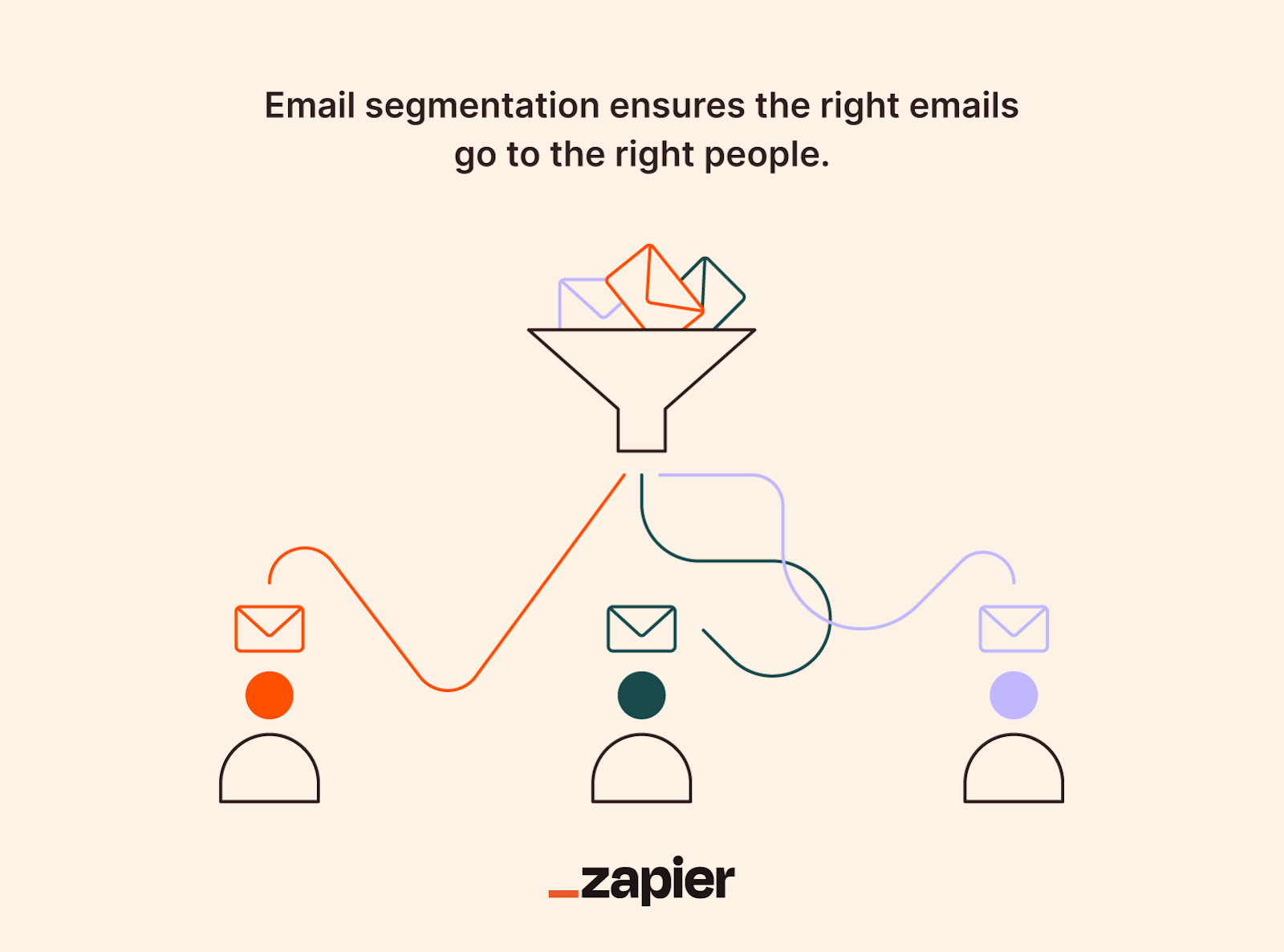 Email segmentation ensures the right emails go to the right people.

_zapier